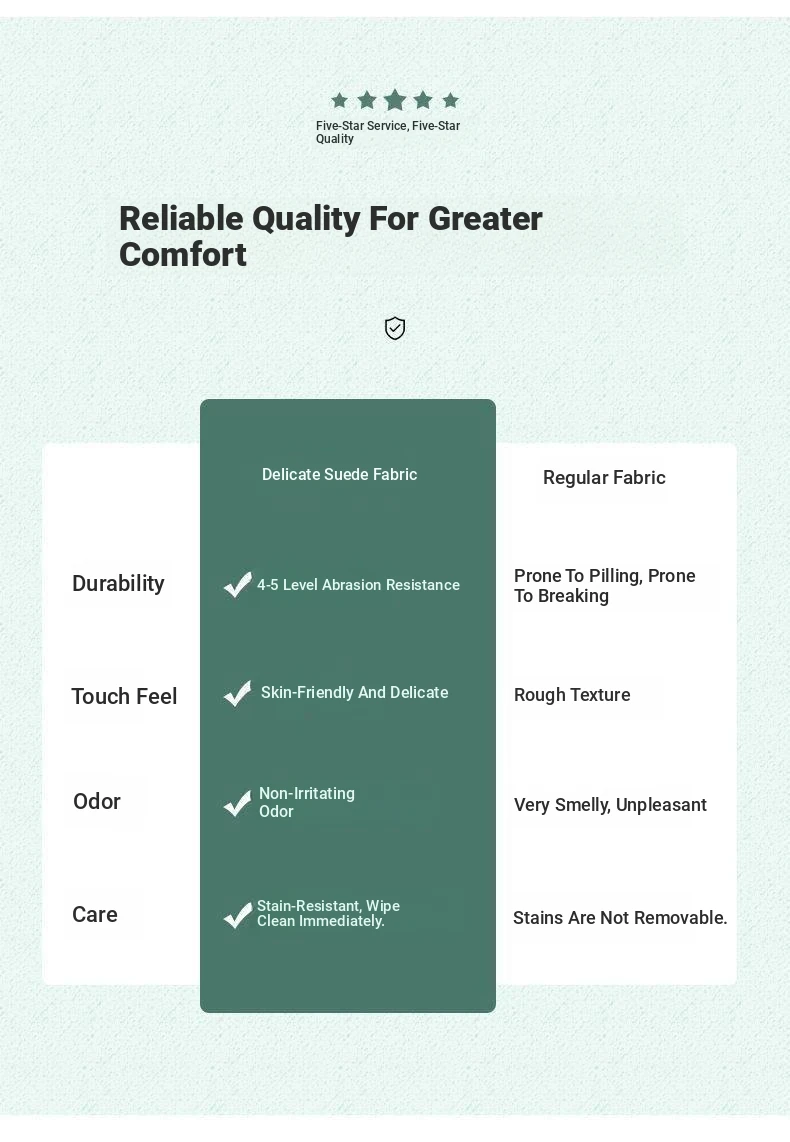 Five-Star Service, Five-Star Quality

Reliable Quality For Greater Comfort

| | Delicate Suede Fabric | Regular Fabric |
|---|---|---|
| Durability | 4-5 Level Abrasion Resistance | Prone To Pilling, Prone To Breaking |
| Touch Feel | Skin-Friendly And Delicate | Rough Texture |
| Odor | Non-Irritating Odor | Very Smelly, Unpleasant |
| Care | Stain-Resistant, Wipe Clean Immediately. | Stains Are Not Removable. |